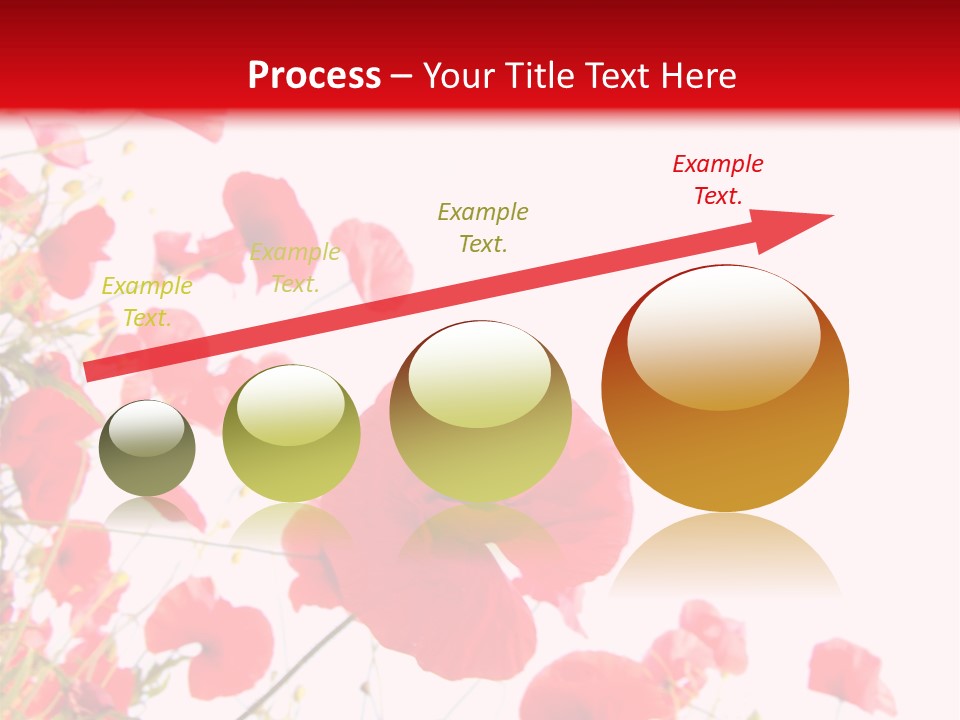 Process – Your Title Text Here

Example Text.

Example Text.

Example Text.

Example Text.